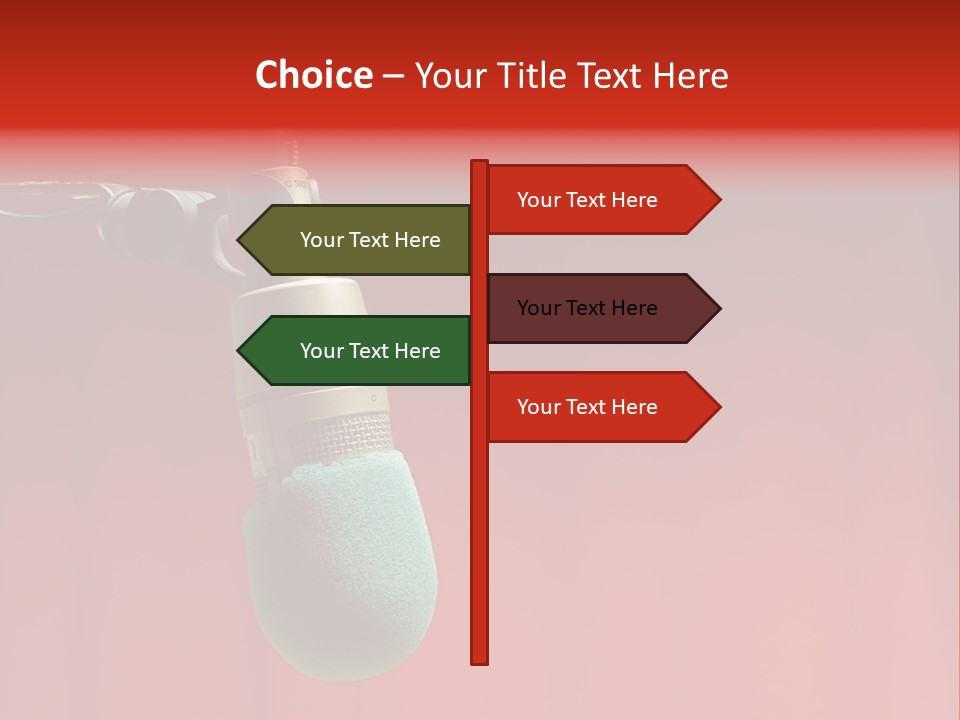 Choice – Your Title Text Here

Your Text Here

Your Text Here

Your Text Here

Your Text Here

Your Text Here